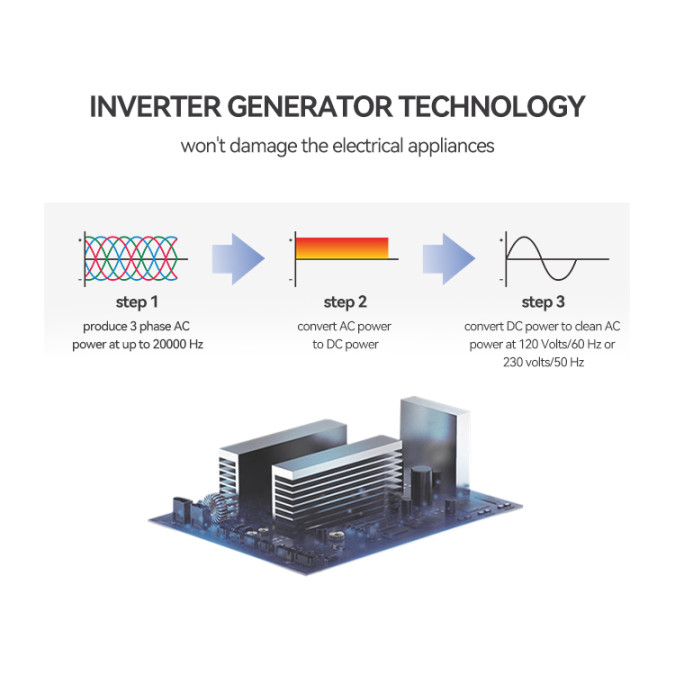 INVERTER GENERATOR TECHNOLOGY

won't damage the electrical appliances

+
-

step 1

produce 3 phase AC power at up to 20000 Hz

+
-

step 2

convert AC power to DC power

+
-

step 3

convert DC power to clean AC power at 120 Volts/60 Hz or 230 volts/50 Hz